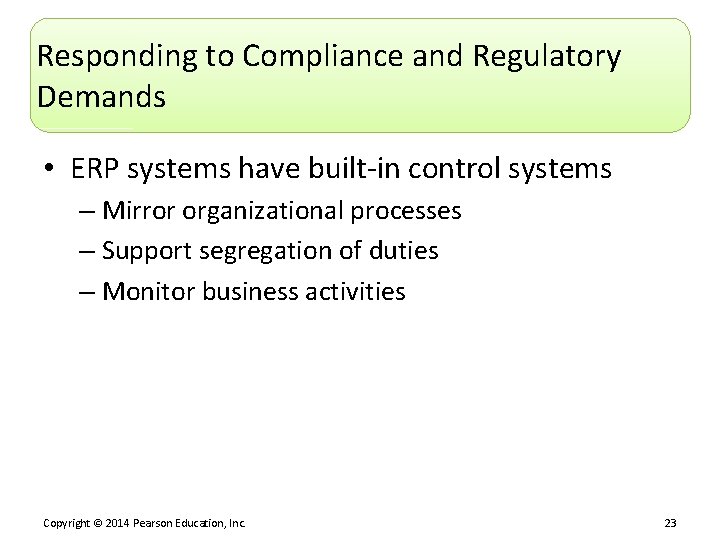 Responding to Compliance and Regulatory Demands

• ERP systems have built-in control systems

– Mirror organizational processes

– Support segregation of duties

– Monitor business activities

Copyright © 2014 Pearson Education, Inc.

23